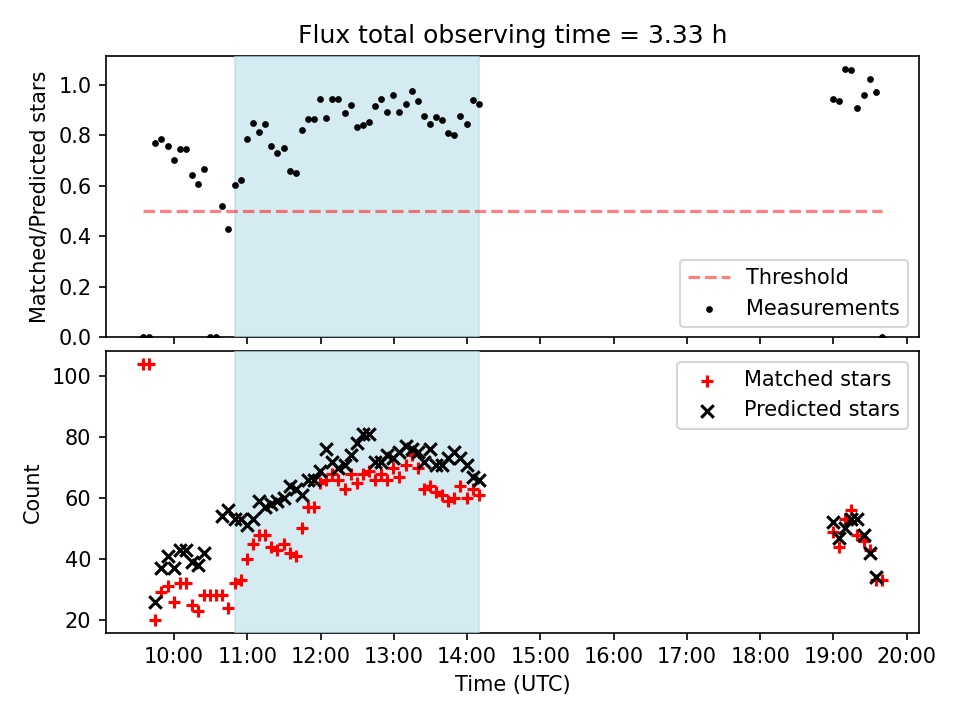 Flux total observing time = 3.33 h

Matched/Predicted stars

1.0
0.8
0.6
0.4
0.2
0.0

Threshold
Measurements

Count

100
80
60
40
20

Matched stars
Predicted stars

10:00 11:00 12:00 13:00 14:00 15:00 16:00 17:00 18:00 19:00 20:00

Time (UTC)